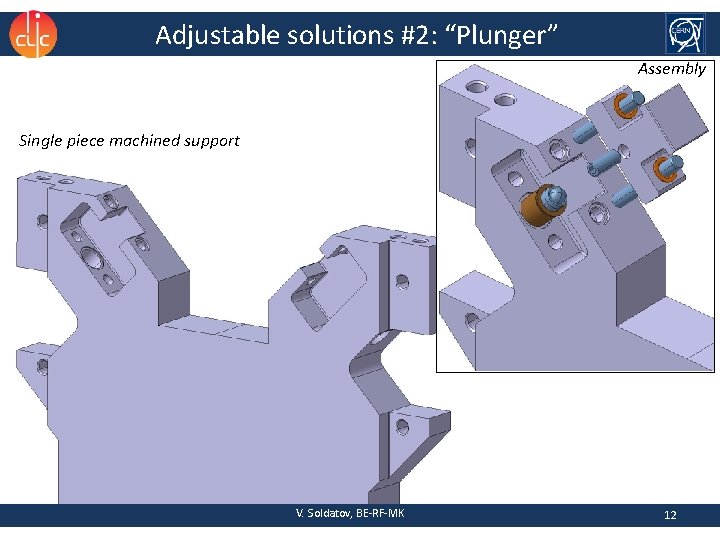 clic

Adjustable solutions #2: “Plunger”

CERN

Assembly

Single piece machined support

V. Soldatov, BE-RF-MK

12